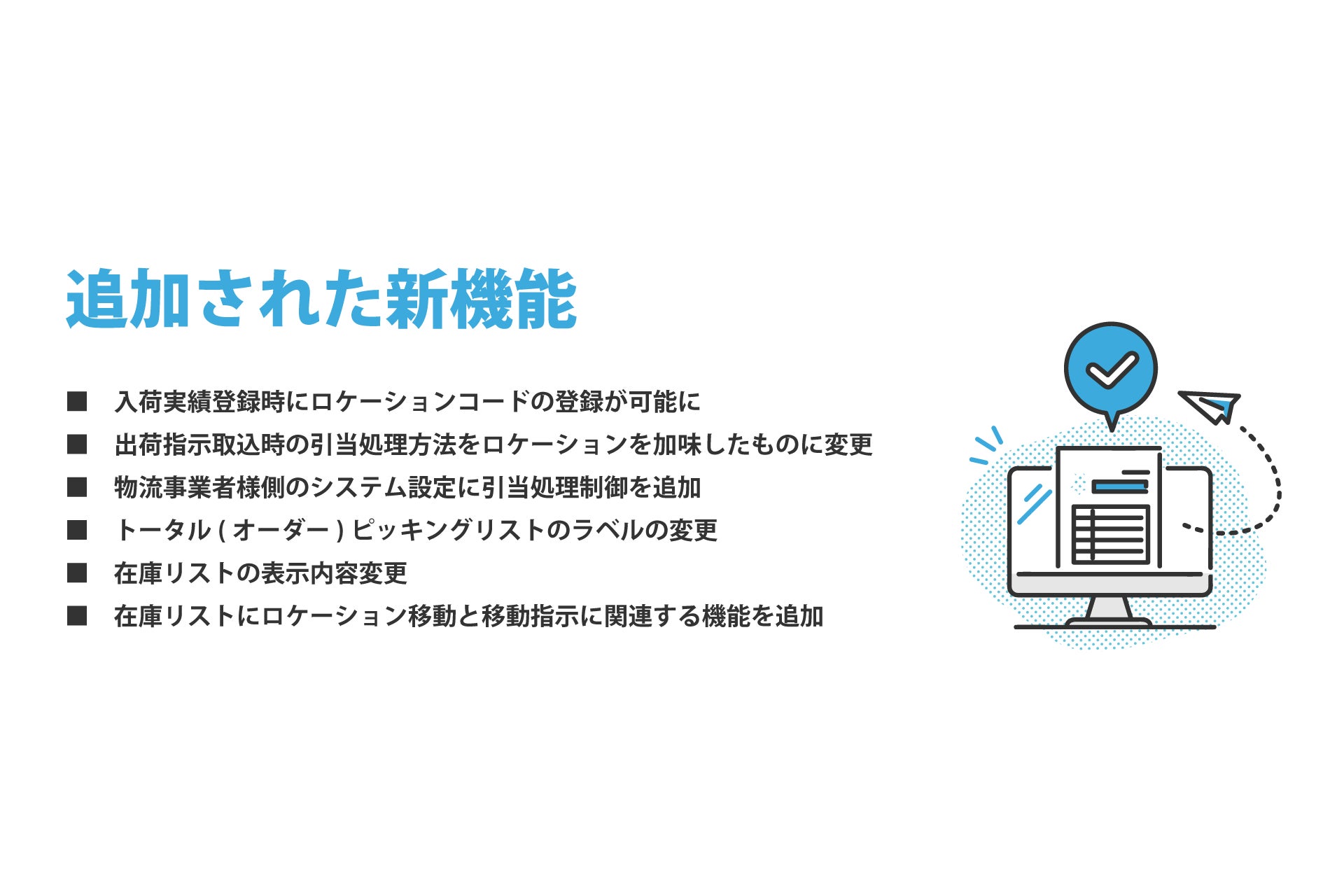 追加された新機能

■ 入荷実績登録時にロケーションコードの登録が可能に

■ 出荷指示取込時の引当処理方法をロケーションを加味したものに変更

■ 物流事業者様側のシステム設定に引当処理制御を追加

■ トータル ( オーダー ) ピッキングリストのラベルの変更

■ 在庫リストの表示内容変更

■ 在庫リストにロケーション移動と移動指示に関連する機能を追加